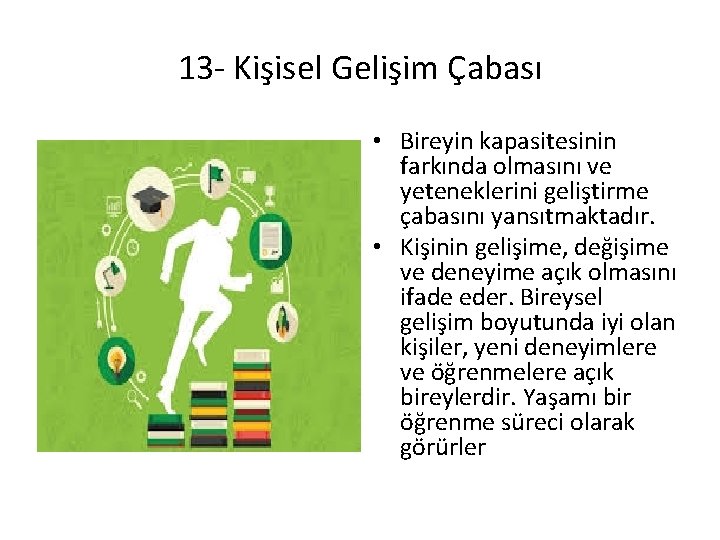 13- Kişisel Gelişim Çabası

• Bireyin kapasitesinin farkında olmasını ve yeteneklerini geliştirme çabasını yansıtmaktadır.

• Kişinin gelişime, değişime ve deneyime açık olmasını ifade eder. Bireysel gelişim boyutunda iyi olan kişiler, yeni deneyimlere ve öğrenmelere açık bireylerdir. Yaşamı bir öğrenme süreci olarak görürler